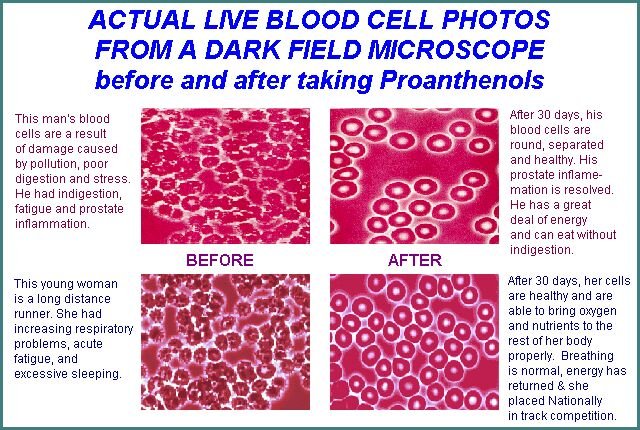 ACTUAL LIVE BLOOD CELL PHOTOS FROM A DARK FIELD MICROSCOPE before and after taking Proanthenols

This man's blood cells are a result of damage caused by pollution, poor digestion and stress. He had indigestion, fatigue and prostate inflammation.

After 30 days, his blood cells are round, separated and healthy. His prostate inflamemation is resolved. He has a great deal of energy and can eat without indigestion.

BEFORE

AFTER

This young woman is a long distance runner. She had increasing respiratory problems, acute fatigue, and excessive sleeping.

After 30 days, her cells are healthy and are able to bring oxygen and nutrients to the rest of her body properly. Breathing is normal, energy has returned & she placed Nationally in track competition.